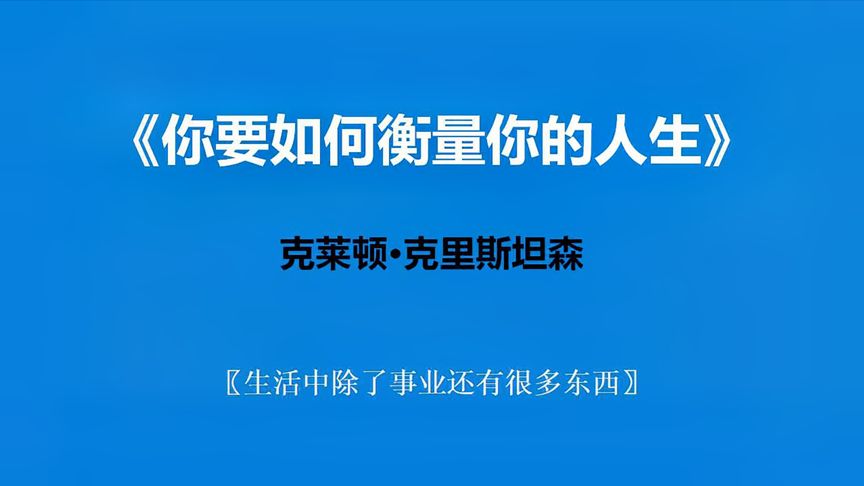 《你要如何衡量你的人生》

克莱顿·克里斯坦森

〖生活中除了事业还有很多东西〗